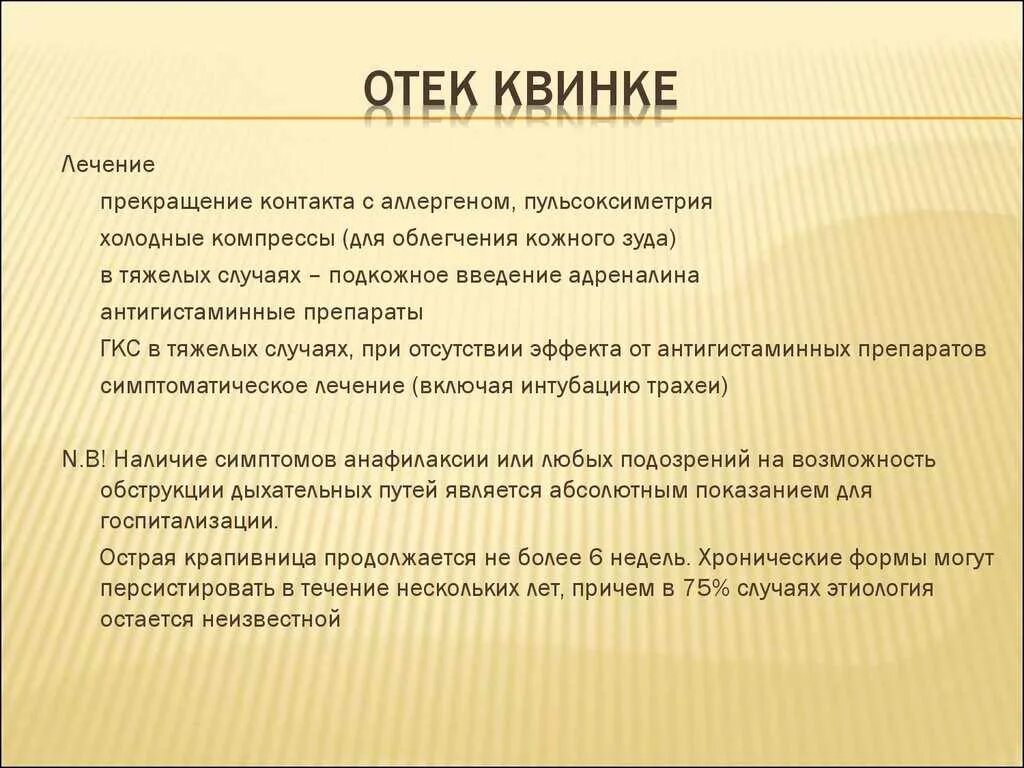 ОТЕК КВИНКЕ

Лечение

прекращение контакта с аллергеном, пульсоксиметрия

холодные компрессы (для облегчения кожного зуда)

в тяжелых случаях – подкожное введение адреналина

антигистаминные препараты

ГКС в тяжелых случаях, при отсутствии эффекта от антигистаминных препаратов

симптоматическое лечение (включая интубацию трахеи)

N.B! Наличие симптомов анафилаксии или любых подозрений на возможность обструкции дыхательных путей является абсолютным показанием для госпитализации.

Острая крапивница продолжается не более 6 недель. Хронические формы могут персистировать в течение нескольких лет, причем в 75% случаях этиология остается неизвестной